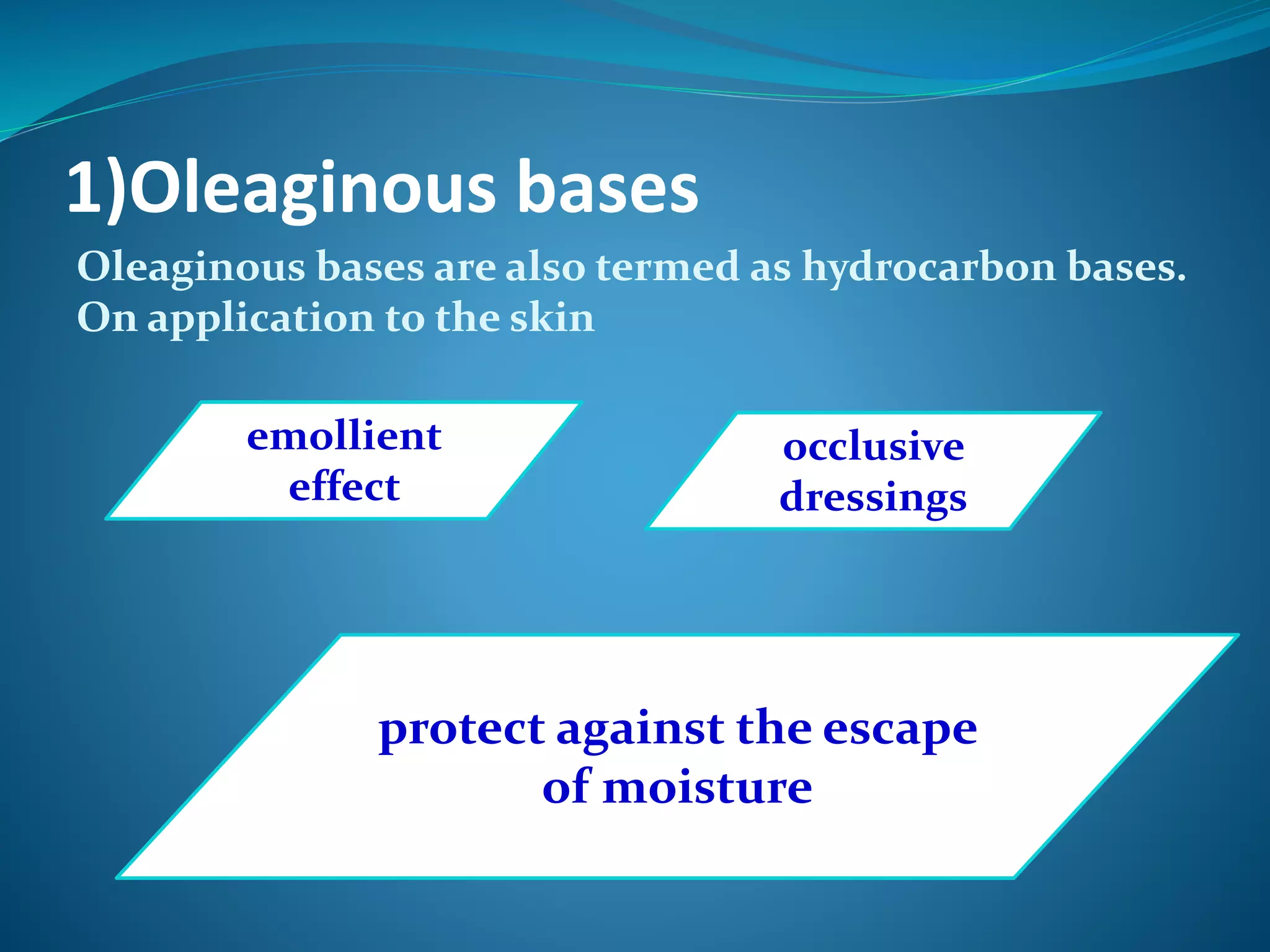 1)Oleaginous bases

Oleaginous bases are also termed as hydrocarbon bases. On application to the skin

emollient effect

occlusive dressings

protect against the escape of moisture